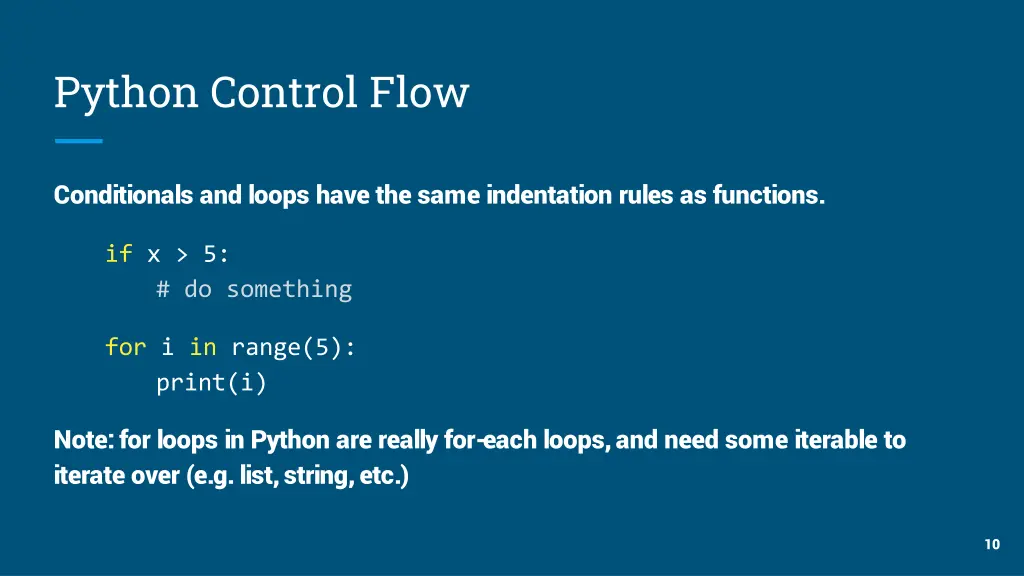 Python Control Flow

Conditionals and loops have the same indentation rules as functions.

if x > 5:
    # do something

for i in range(5):
    print(i)

Note: for loops in Python are really for-each loops, and need some iterable to iterate over (e.g. list, string, etc.)

10